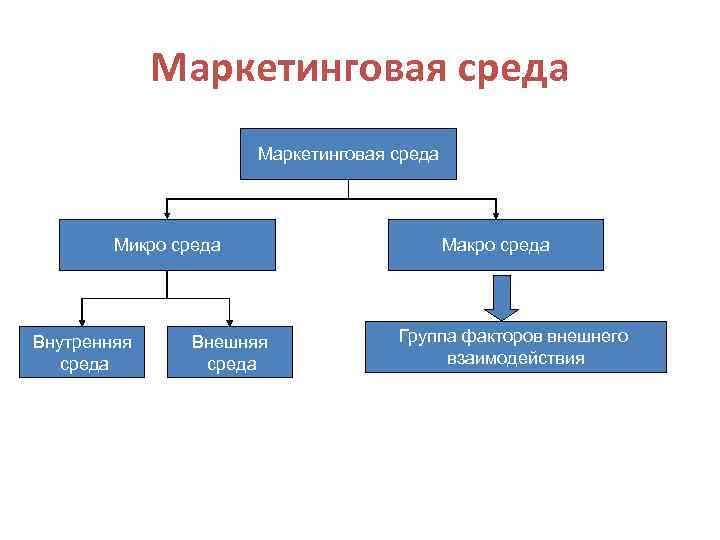 Маркетинговая среда

Маркетинговая среда

Микро среда

Макро среда

Внутренняя среда

Внешняя среда

Группа факторов внешнего взаимодействия